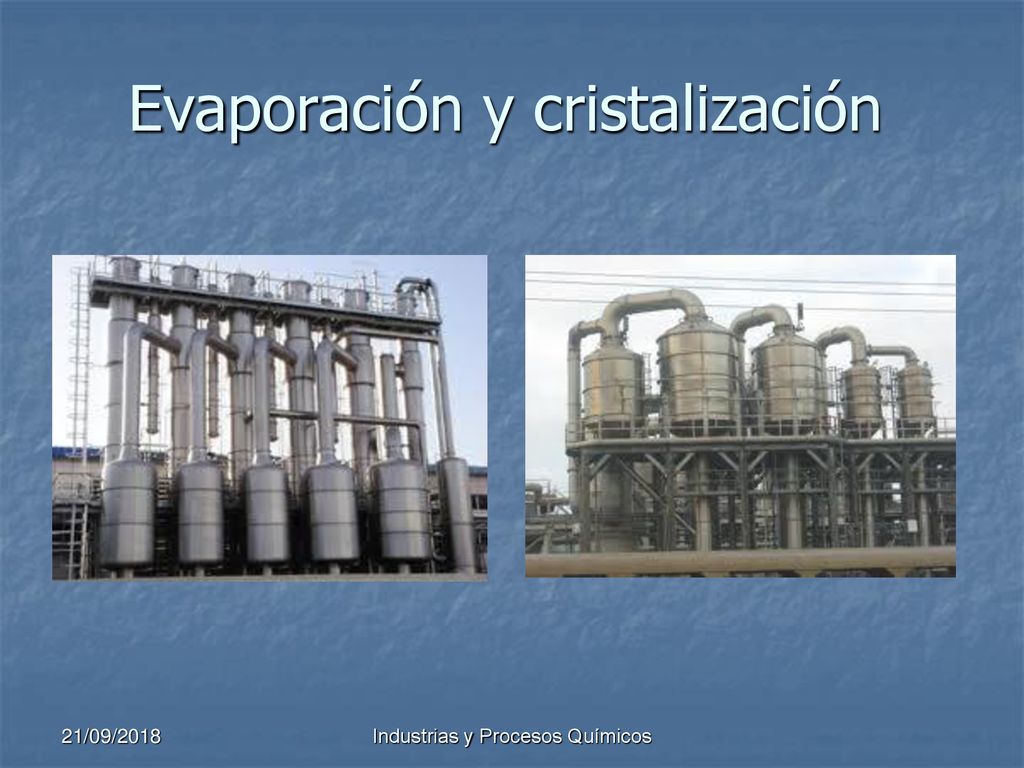 Evaporación y cristalización

21/09/2018

Industrias y Procesos Químicos